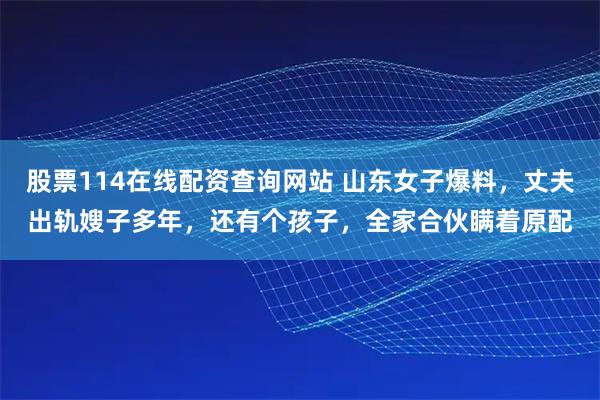 股票114在线配资查询网站 山东女子爆料，丈夫出轨嫂子多年，还有个孩子，全家合伙瞒着原配